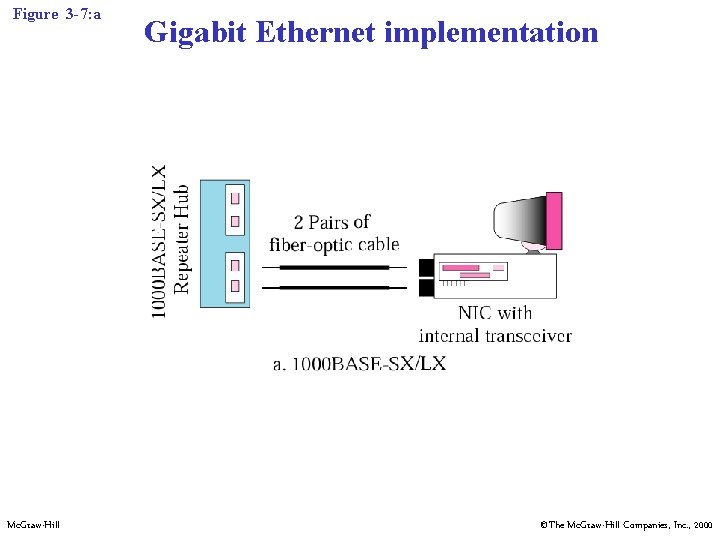 Figure 3-7:a

Gigabit Ethernet implementation

1000BASE-SX/LX Repeater Hub

2 Pairs of fiber-optic cable

NIC with internal transceiver

a. 1000BASE-SX/LX

McGraw-Hill

©The McGraw-Hill Companies, Inc., 2000